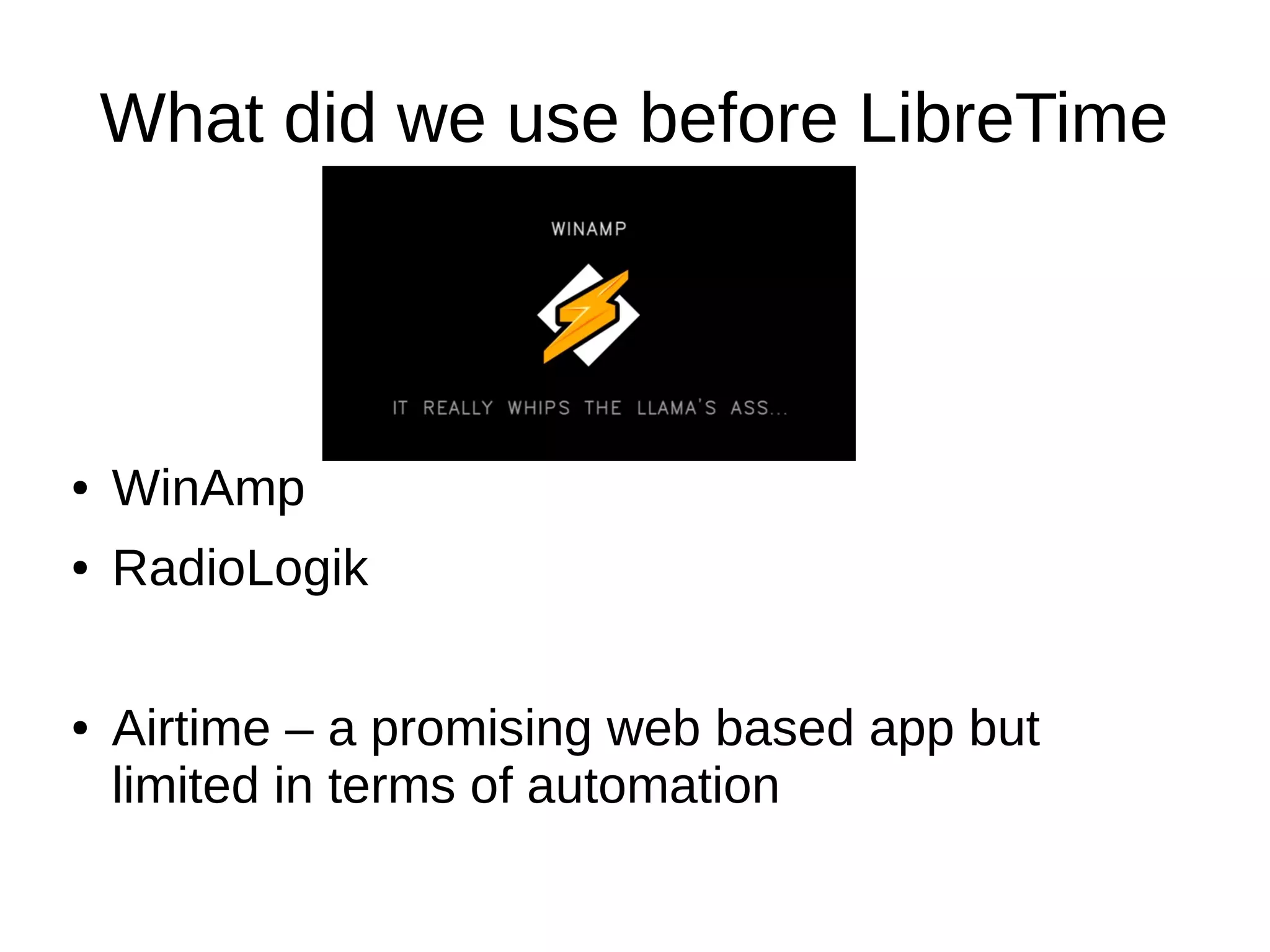 What did we use before LibreTime

WINAMP

IT REALLY WHIPS THE LLAMA'S ASS...

• WinAmp
• RadioLogik

• Airtime – a promising web based app but limited in terms of automation